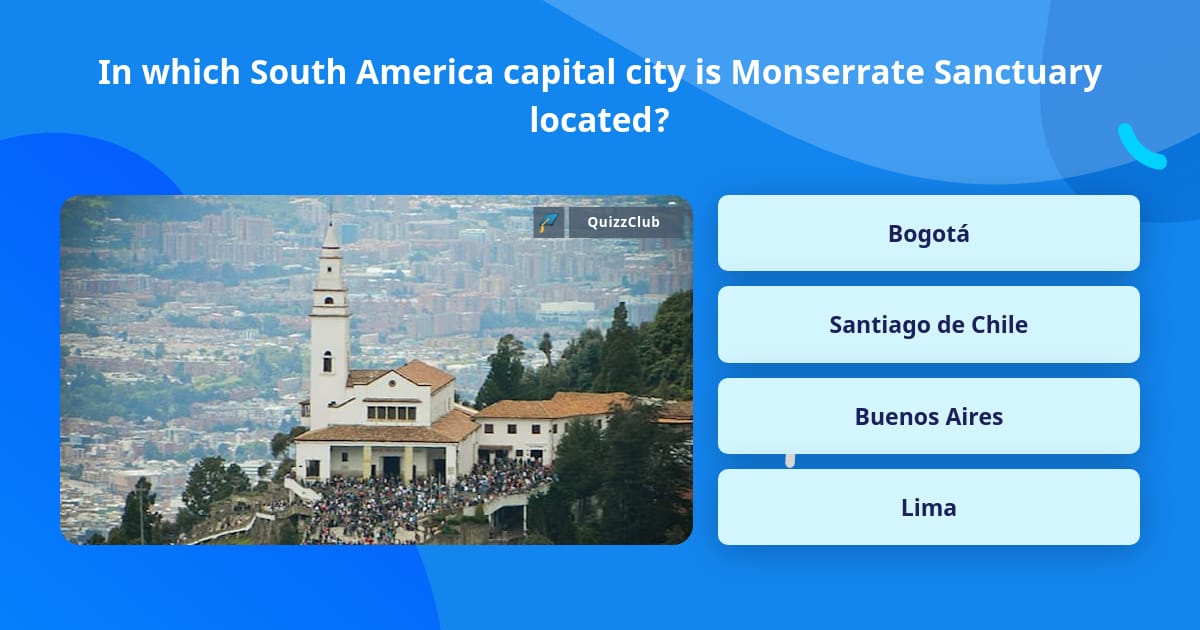 In which South America capital city is Monserrate Sanctuary located?

QuizzClub

Bogotá

Santiago de Chile

Buenos Aires

Lima